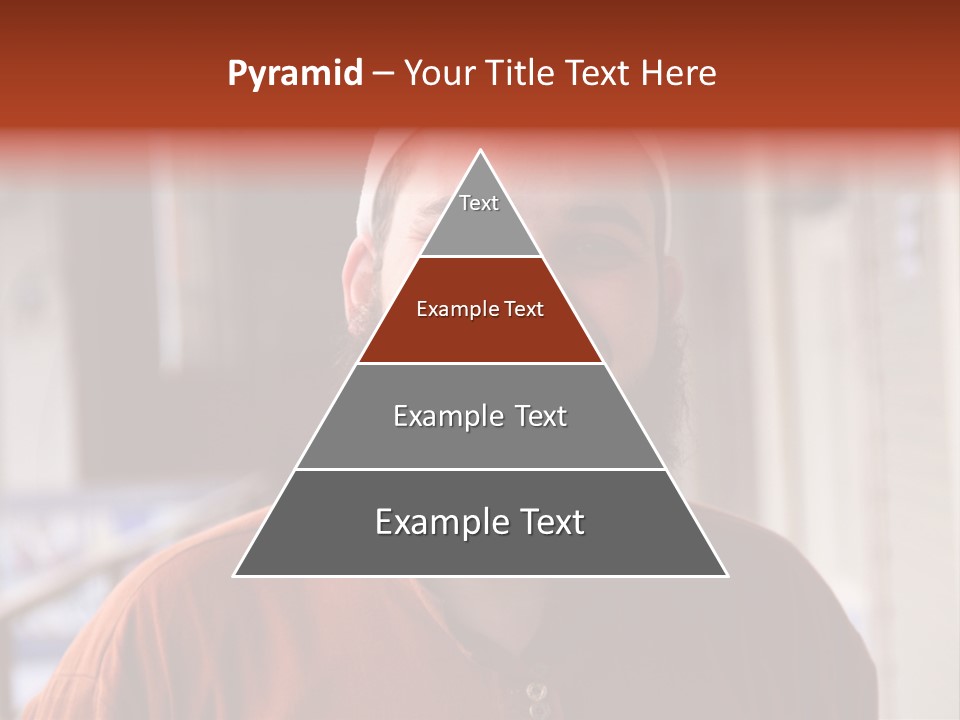 Pyramid – Your Title Text Here

Text

Example Text

Example Text

Example Text